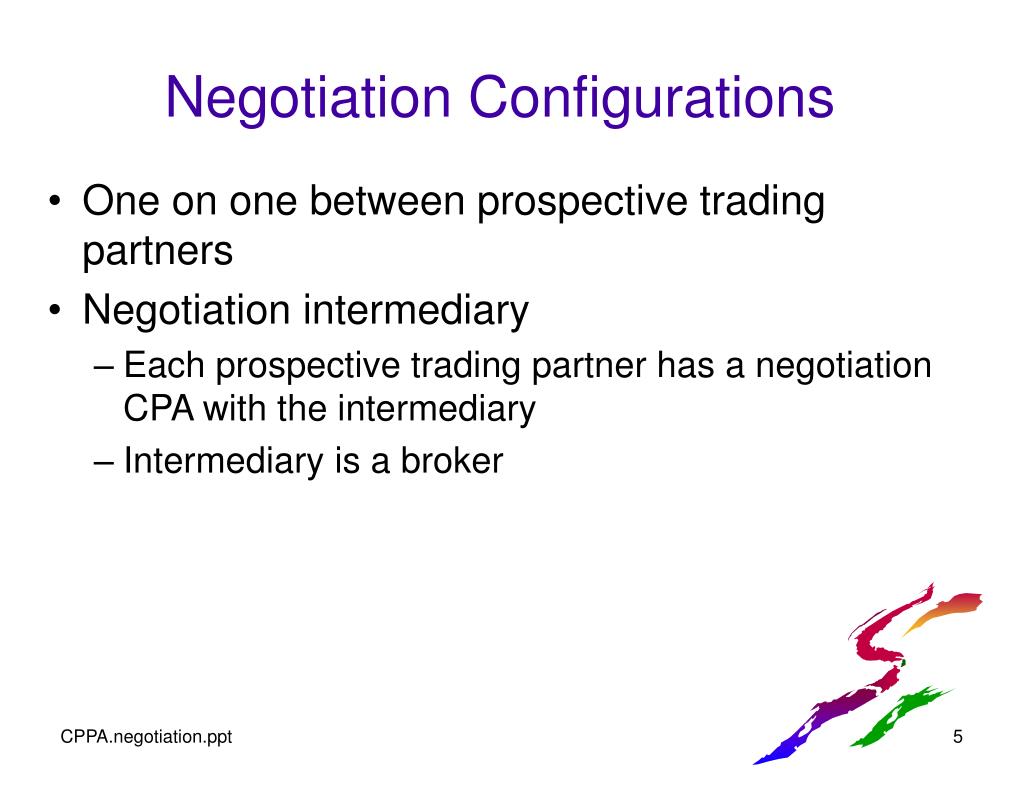 Negotiation Configurations

• One on one between prospective trading partners
• Negotiation intermediary
– Each prospective trading partner has a negotiation CPA with the intermediary
– Intermediary is a broker

CPPA.negotiation.ppt

5